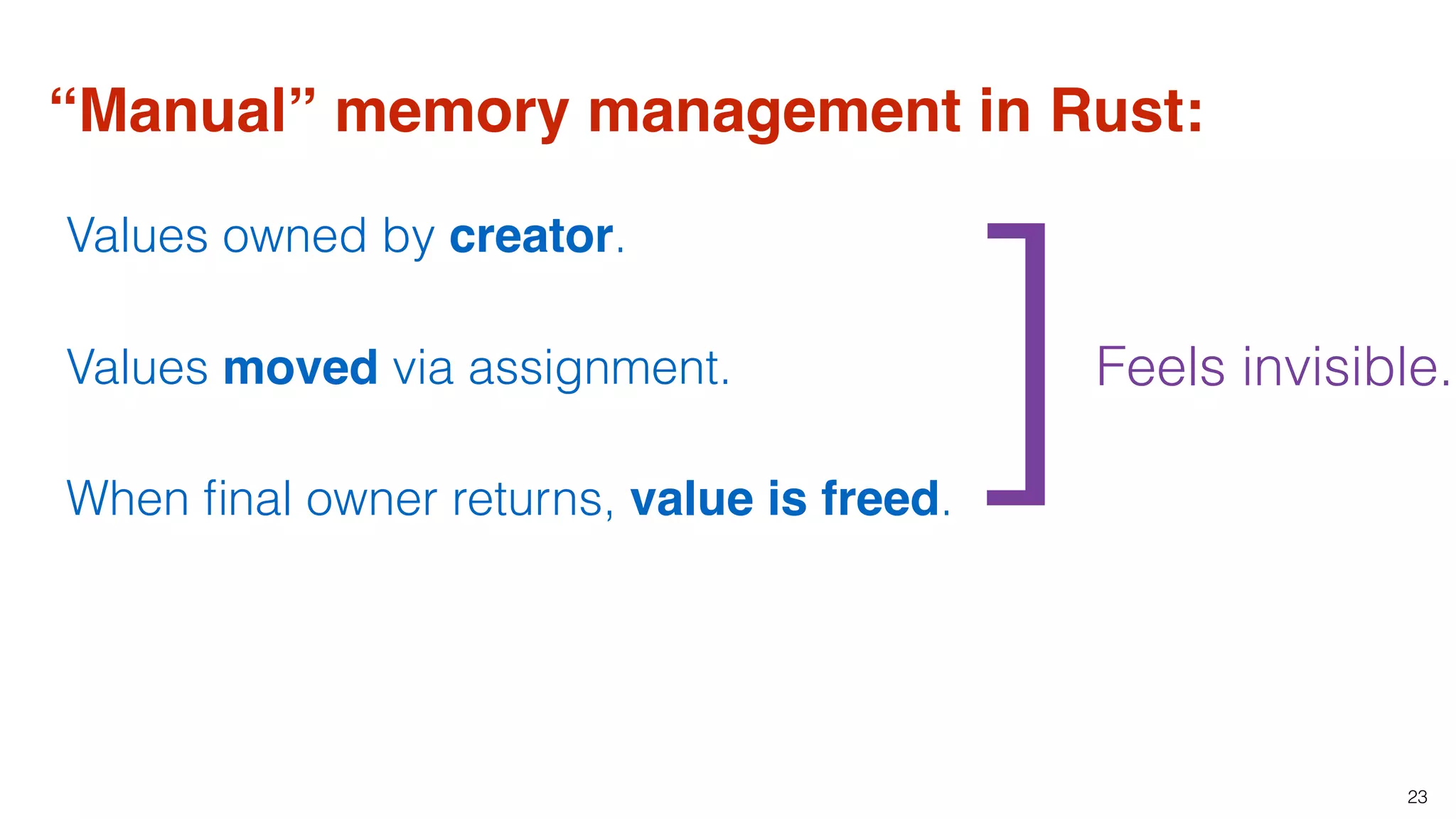 “Manual” memory management in Rust:

Values owned by creator.

Values moved via assignment.

When final owner returns, value is freed.

Feels invisible.

23